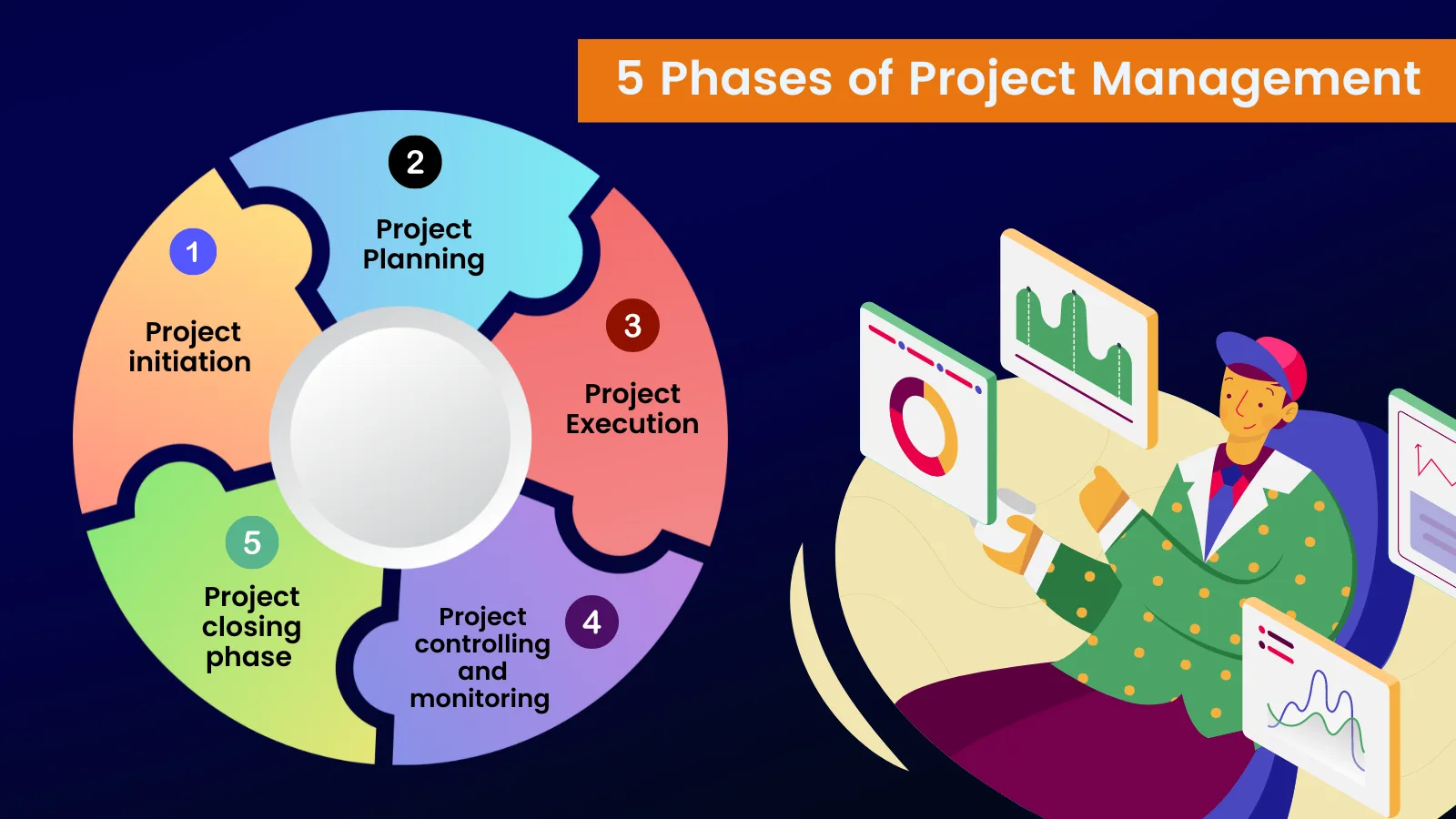 5 Phases of Project Management

1
Project initiation

2
Project Planning

3
Project Execution

4
Project controlling and monitoring

5
Project closing phase